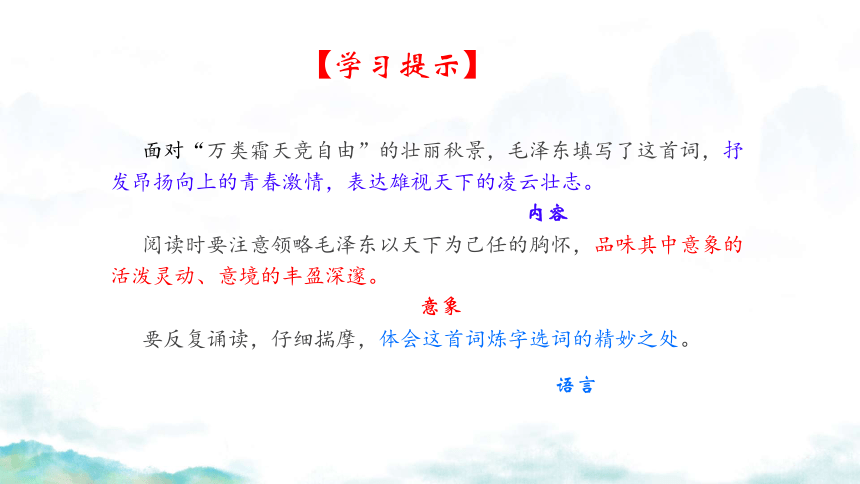 【学习提示】

面对“万类霜天竞自由”的壮丽秋景，毛泽东填写了这首词，抒发昂扬向上的青春激情，表达雄视天下的凌云壮志。

内容

阅读时要注意领略毛泽东以天下为己任的胸怀，品味其中意象的活泼灵动、意境的丰盈深邃。

意象

要反复诵读，仔细揣摩，体会这首词炼字选词的精妙之处。

语言